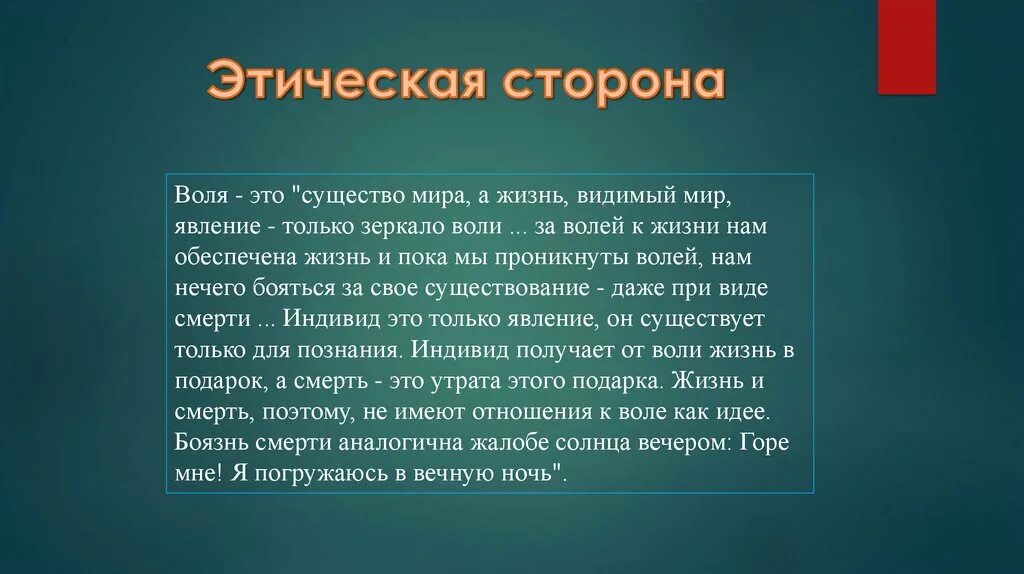 Этическая сторона

Воля - это "существо мира, а жизнь, видимый мир, явление - только зеркало воли ... за волей к жизни нам обеспечена жизнь и пока мы проникнуты волей, нам нечего бояться за свое существование - даже при виде смерти ... Индивид это только явление, он существует только для познания. Индивид получает от воли жизнь в подарок, а смерть - это утрата этого подарка. Жизнь и смерть, поэтому, не имеют отношения к воле как идее. Боязнь смерти аналогична жалобе солнца вечером: Горе мне! Я погружаюсь в вечную ночь".